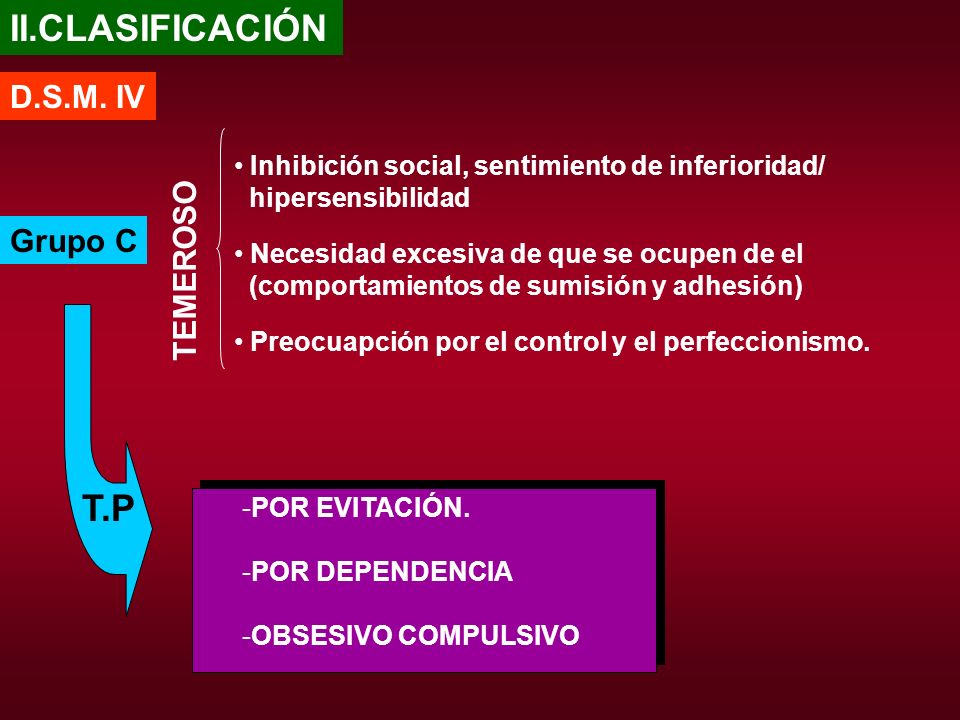 II.CLASIFICACIÓN

D.S.M. IV

Grupo C

TEMEROSO

• Inhibición social, sentimiento de inferioridad/ hipersensibilidad

• Necesidad excesiva de que se ocupen de el (comportamientos de sumisión y adhesión)

• Preocuapción por el control y el perfeccionismo.

T.P

-POR EVITACIÓN.

-POR DEPENDENCIA

-OBSESIVO COMPULSIVO